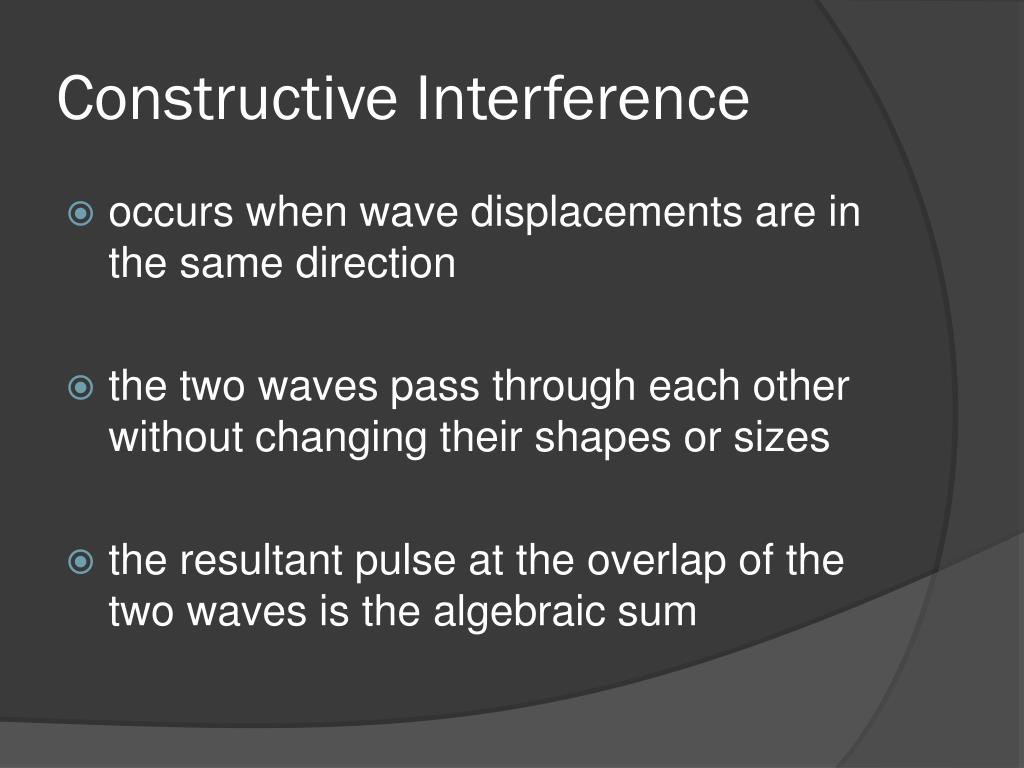 Constructive Interference

occurs when wave displacements are in the same direction

the two waves pass through each other without changing their shapes or sizes

the resultant pulse at the overlap of the two waves is the algebraic sum